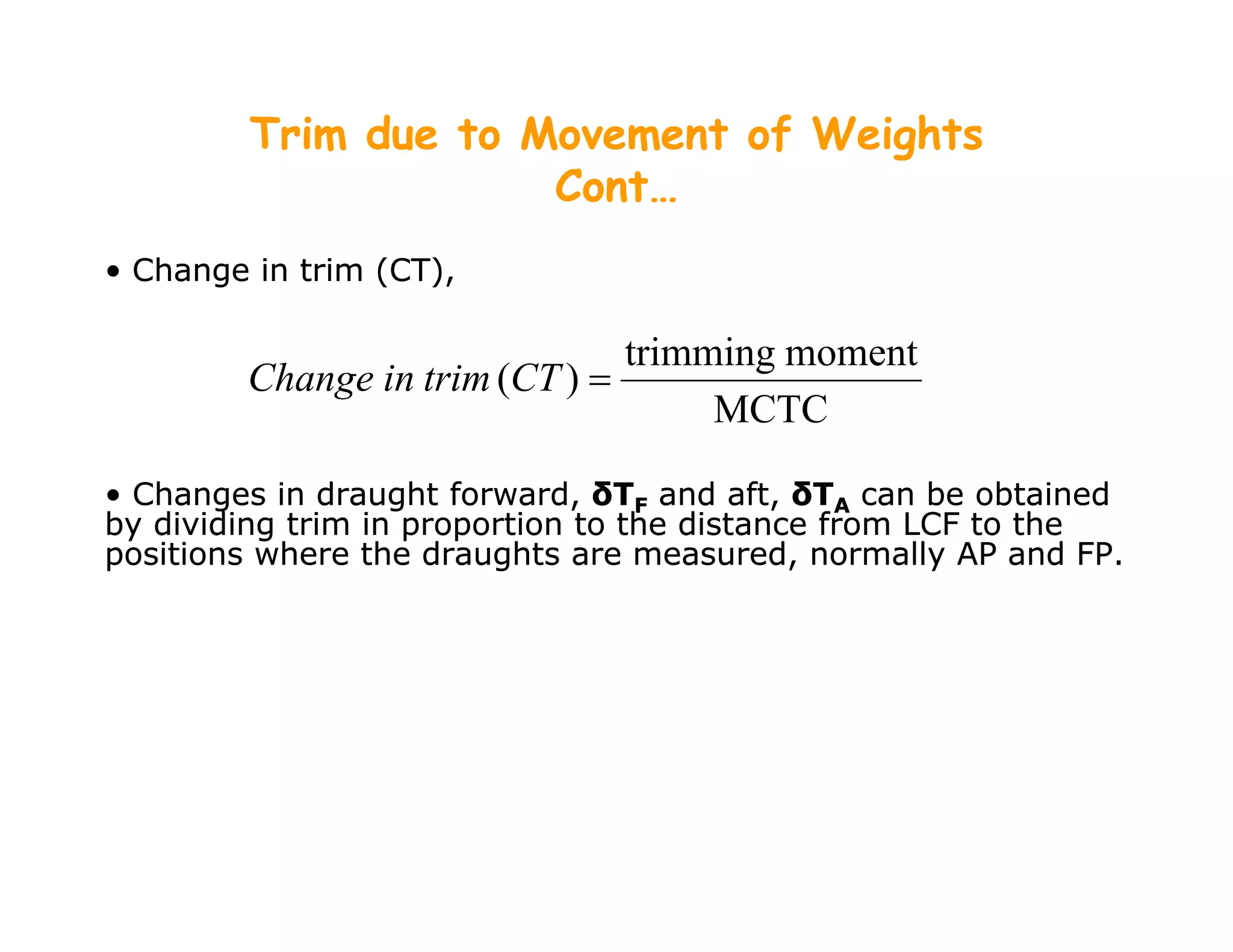 Trim due to Movement of Weights Cont…

• Change in trim (CT),

$Change\ in\ trim\,(CT) = \frac{\text{trimming moment}}{\text{MCTC}}$

• Changes in draught forward, $\delta T_F$ and aft, $\delta T_A$ can be obtained by dividing trim in proportion to the distance from LCF to the positions where the draughts are measured, normally AP and FP.